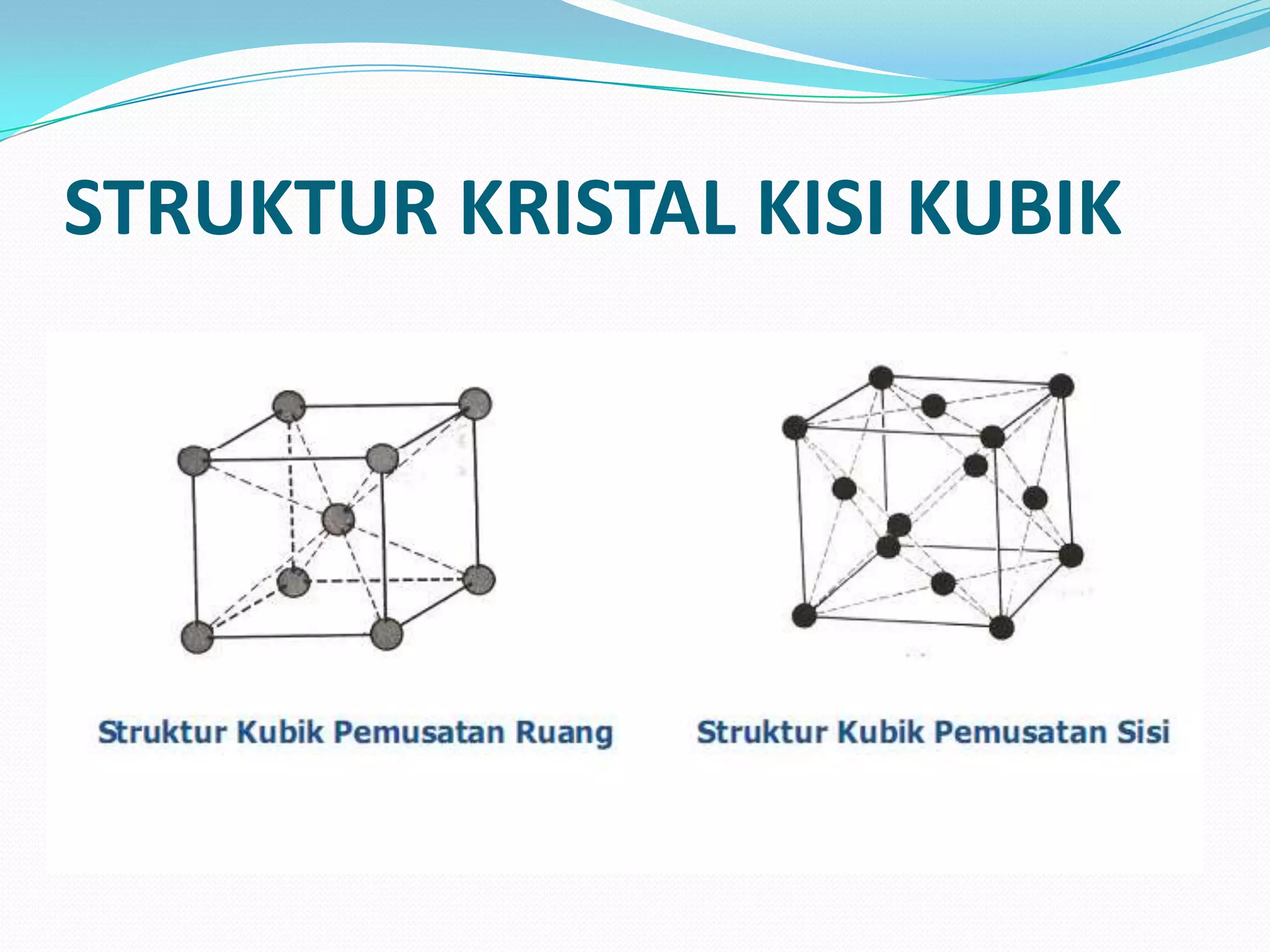 STRUKTUR KRISTAL KISI KUBIK

Struktur Kubik Pemusatan Ruang

Struktur Kubik Pemusatan Sisi